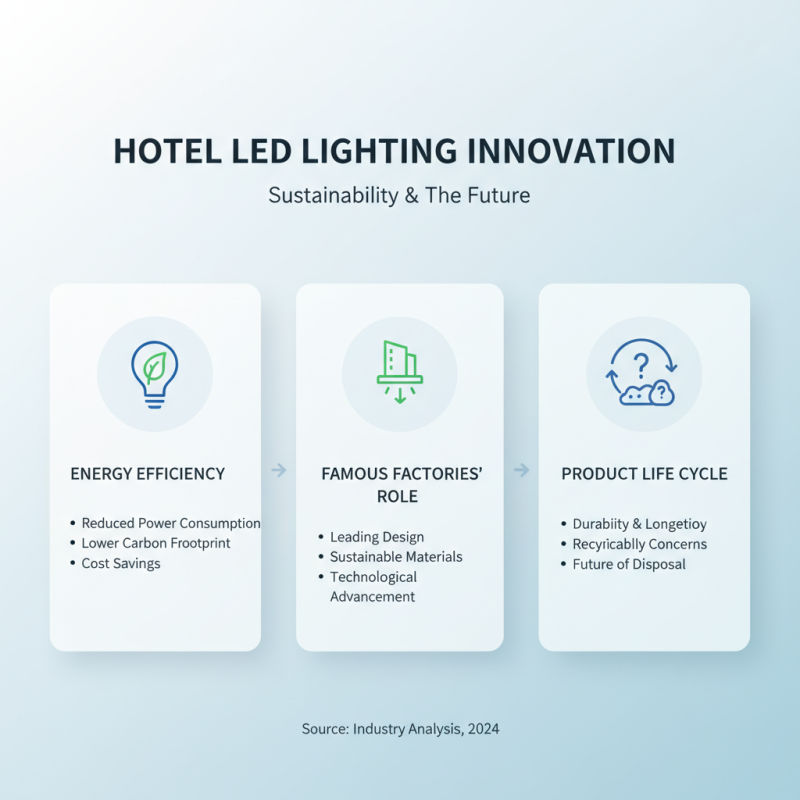 HOTEL LED LIGHTING INNOVATION

Sustainability & The Future

ENERGY EFFICIENCY

• Reduced Power Consumption
• Lower Carbon Frootprint
• Cost Savings

FAMOUS FACTORIES' ROLE

• Leading Design
• Sustainable Materials
• Technological Advancement

PRODUCT LIFE CYCLE

• Durabiity & Longetioy
• Recyricablly Concerns
• Future of Disposal

Source: Industry Analysis, 2024